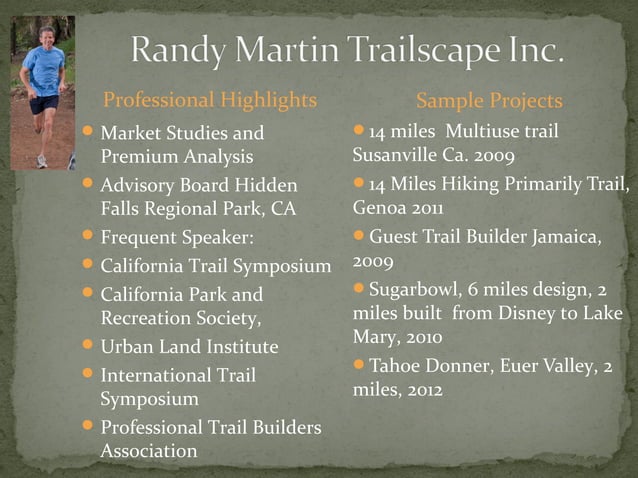 Randy Martin Trailscape Inc.

Professional Highlights

- Market Studies and Premium Analysis
- Advisory Board Hidden Falls Regional Park, CA
- Frequent Speaker:
- California Trail Symposium
- California Park and Recreation Society,
- Urban Land Institute
- International Trail Symposium
- Professional Trail Builders Association

Sample Projects

- 14 miles Multiuse trail Susanville Ca. 2009
- 14 Miles Hiking Primarily Trail, Genoa 2011
- Guest Trail Builder Jamaica, 2009
- Sugarbowl, 6 miles design, 2 miles built from Disney to Lake Mary, 2010
- Tahoe Donner, Euer Valley, 2 miles, 2012